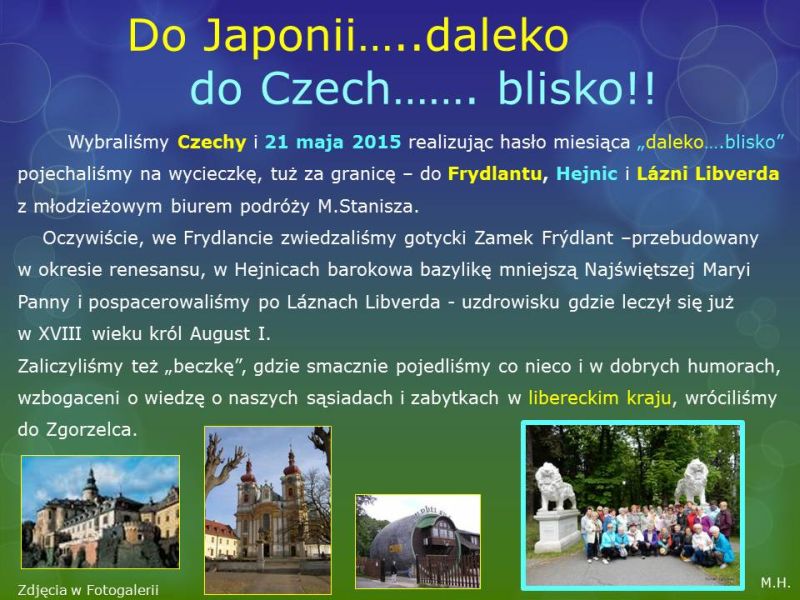 Do Japonii…..daleko
do Czech……. blisko!!

Wybraliśmy Czechy i 21 maja 2015 realizując hasło miesiąca „daleko….blisko” pojechaliśmy na wycieczkę, tuż za granicę – do Frydlantu, Hejnic i Lázni Libverda z młodzieżowym biurem podróży M.Stanisza.

Oczywiście, we Frydlancie zwiedzaliśmy gotycki Zamek Frýdlant –przebudowany w okresie renesansu, w Hejnicach barokowa bazylikę mniejszą Najświętszej Maryi Panny i pospacerowaliśmy po Láznach Libverda - uzdrowisku gdzie leczył się już w XVIII wieku król August I.

Zaliczyliśmy też „beczkę”, gdzie smacznie pojedliśmy co nieco i w dobrych humorach, wzbogaceni o wiedzę o naszych sąsiadach i zabytkach w libereckim kraju, wróciliśmy do Zgorzelca.

Zdjęcia w Fotogalerii

M.H.